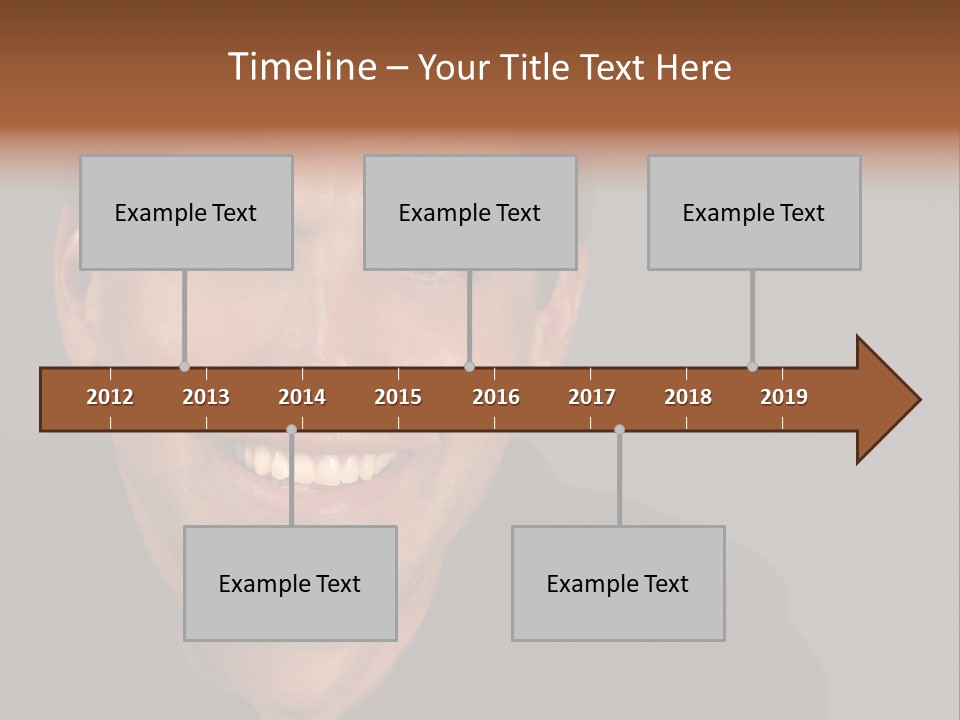 Timeline – Your Title Text Here

Example Text

Example Text

Example Text

2012 2013 2014 2015 2016 2017 2018 2019

Example Text

Example Text